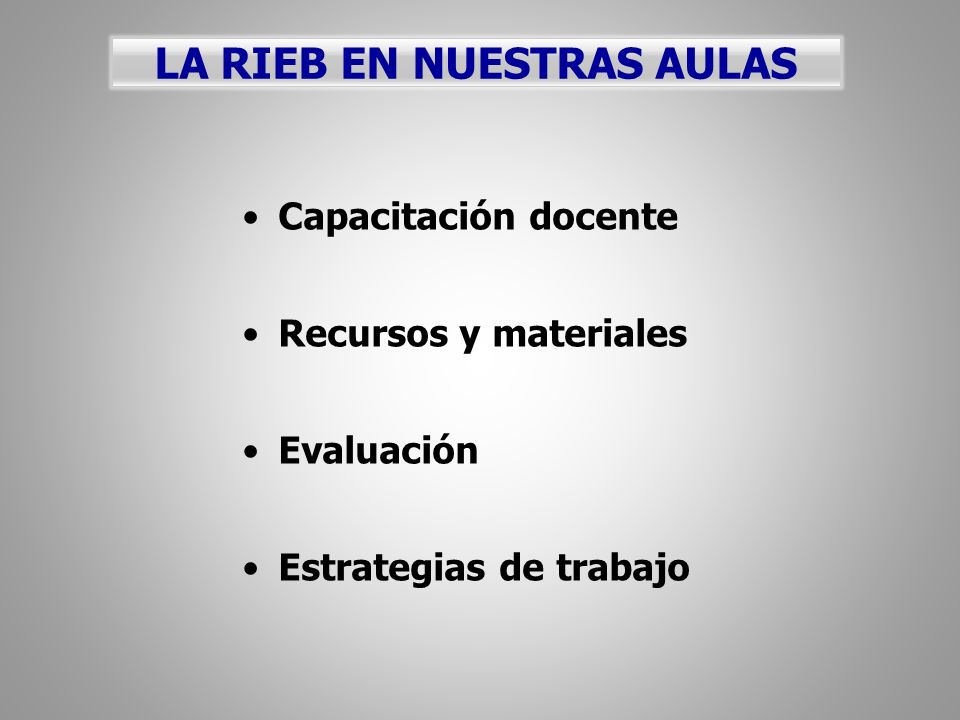 LA RIEB EN NUESTRAS AULAS

• Capacitación docente

• Recursos y materiales

• Evaluación

• Estrategias de trabajo